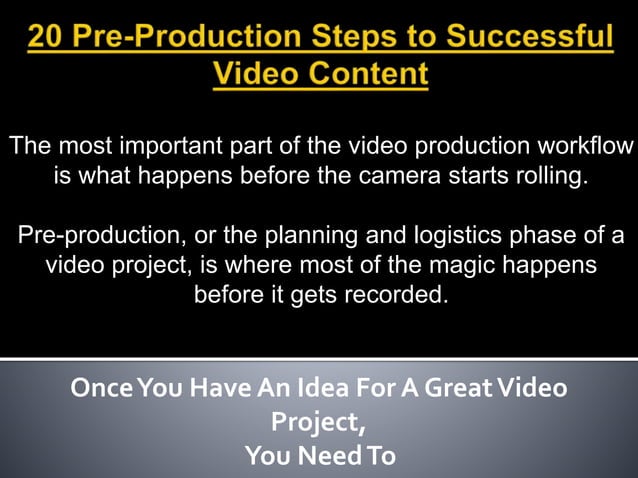 20 Pre-Production Steps to Successful Video Content

The most important part of the video production workflow is what happens before the camera starts rolling.

Pre-production, or the planning and logistics phase of a video project, is where most of the magic happens before it gets recorded.

Once You Have An Idea For A Great Video Project,
You Need To